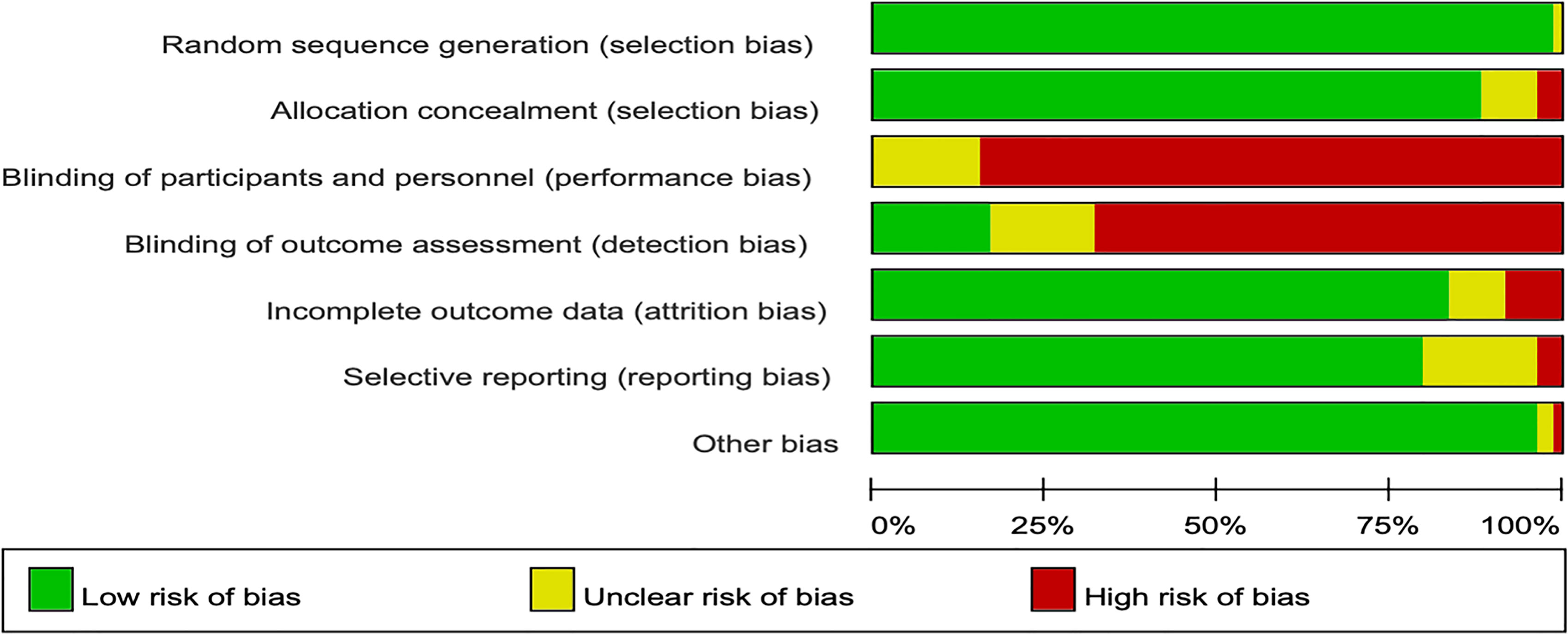 Random sequence generation (selection bias)
Allocation concealment (selection bias)
Blinding of participants and personnel (performance bias)
Blinding of outcome assessment (detection bias)
Incomplete outcome data (attrition bias)
Selective reporting (reporting bias)
Other bias

0% 25% 50% 75% 100%

Low risk of bias
Unclear risk of bias
High risk of bias